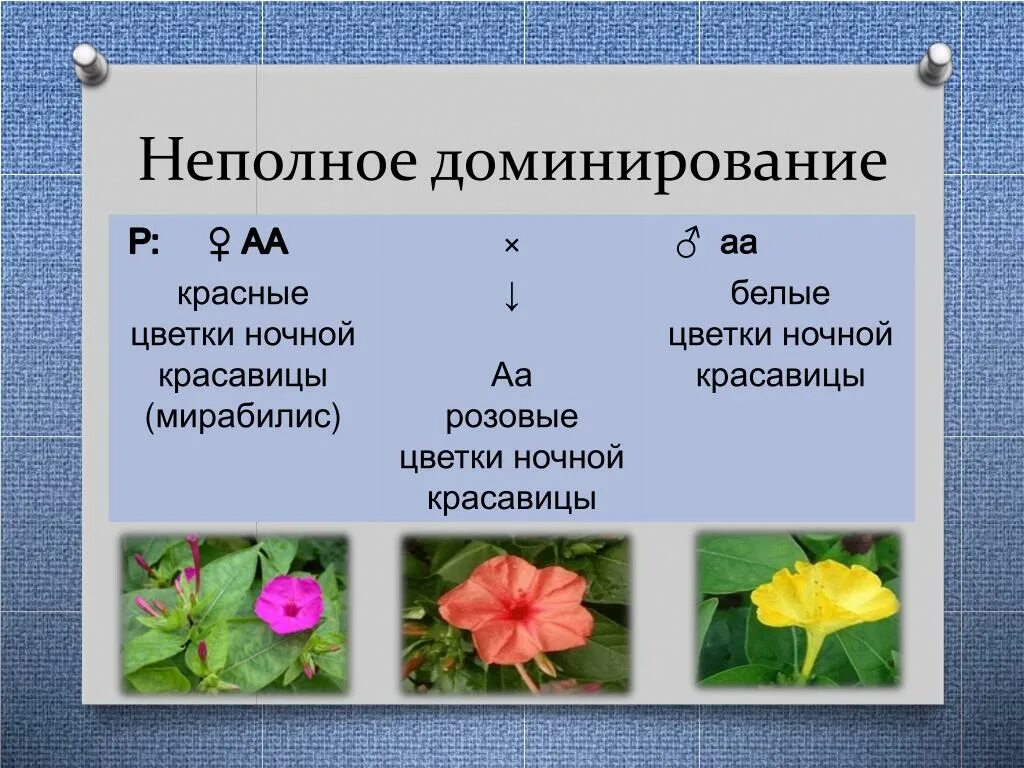 Неполное доминирование

| P: ♀ AA | × | ♂ aa |
|---|---|---|
| красные цветки ночной красавицы (мирабилис) | ↓ Aa розовые цветки ночной красавицы | белые цветки ночной красавицы |